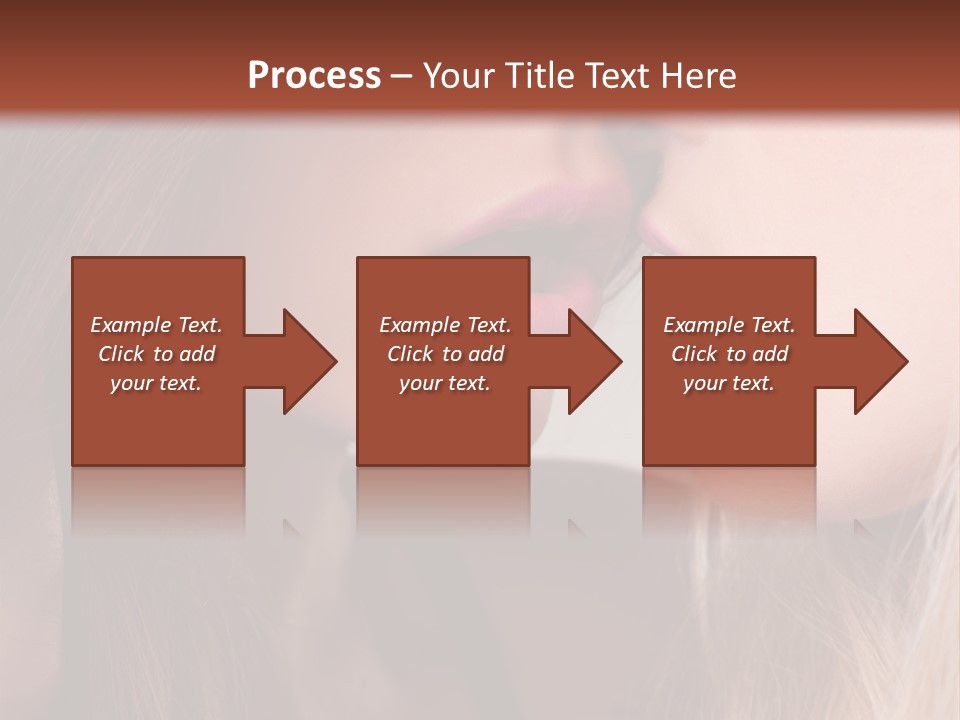 Process – Your Title Text Here

Example Text. Click to add your text.

Example Text. Click to add your text.

Example Text. Click to add your text.